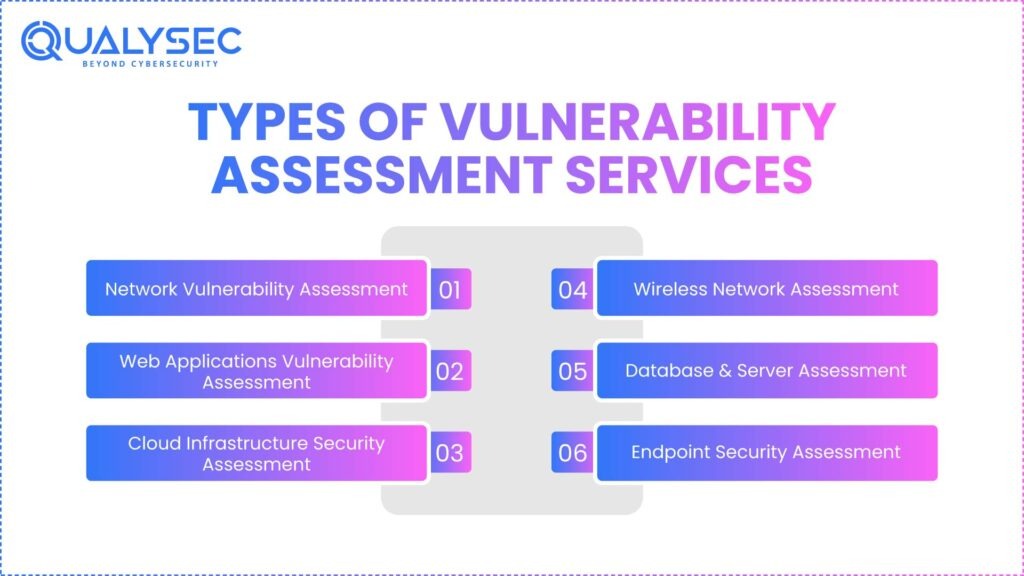 QUALYSEC
BEYOND CYBERSECURITY

TYPES OF VULNERABILITY ASSESSMENT SERVICES

Network Vulnerability Assessment 01

Web Applications Vulnerability Assessment 02

Cloud Infrastructure Security Assessment 03

04 Wireless Network Assessment

05 Database & Server Assessment

06 Endpoint Security Assessment